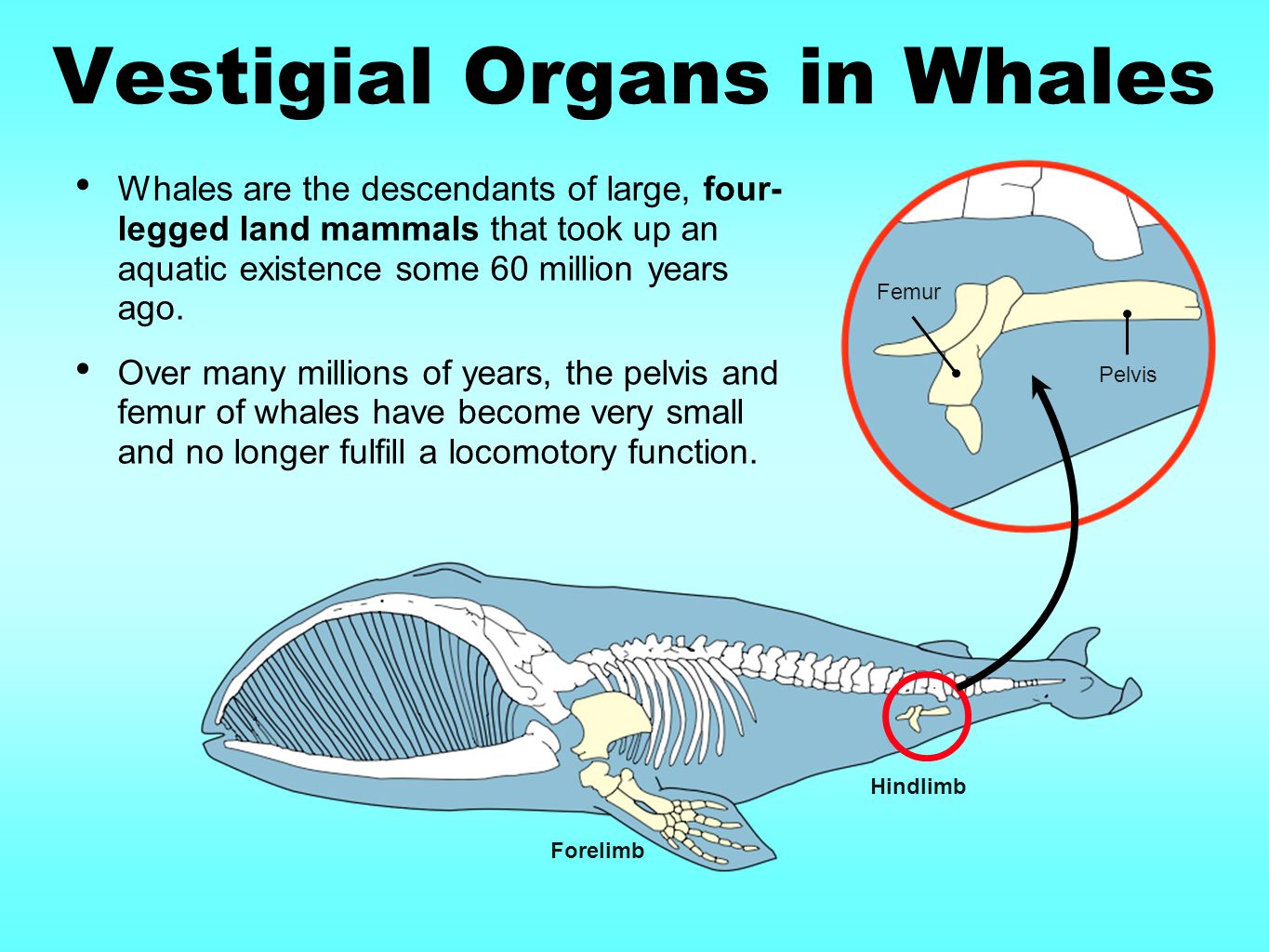 Vestigial Organs in Whales

• Whales are the descendants of large, four-legged land mammals that took up an aquatic existence some 60 million years ago.

• Over many millions of years, the pelvis and femur of whales have become very small and no longer fulfill a locomotory function.

Femur

Pelvis

Hindlimb

Forelimb